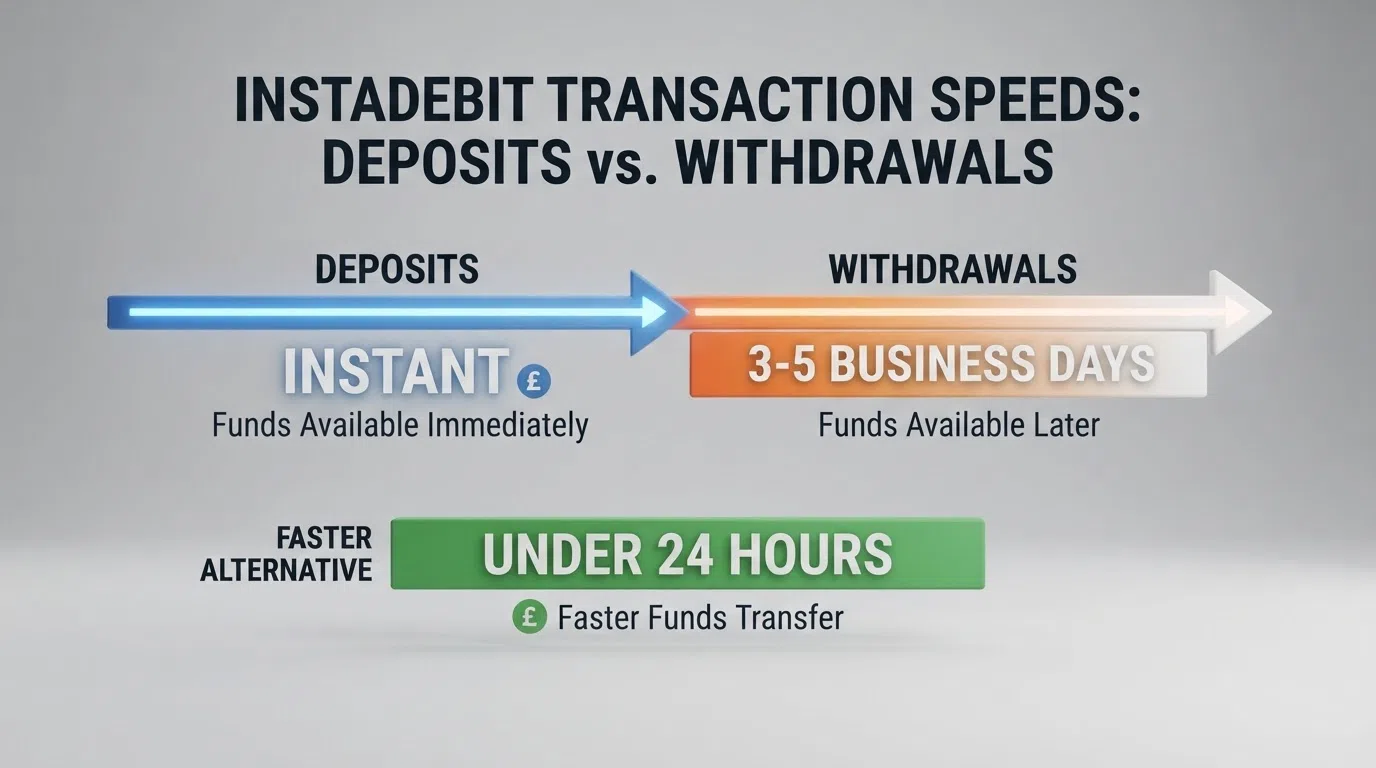 INSTADEBIT TRANSACTION SPEEDS: DEPOSITS vs. WITHDRAWALS

DEPOSITS

INSTANT £
Funds Available Immediately

WITHDRAWALS

3-5 BUSINESS DAYS
Funds Available Later

FASTER ALTERNATIVE

UNDER 24 HOURS

£ Faster Funds Transfer